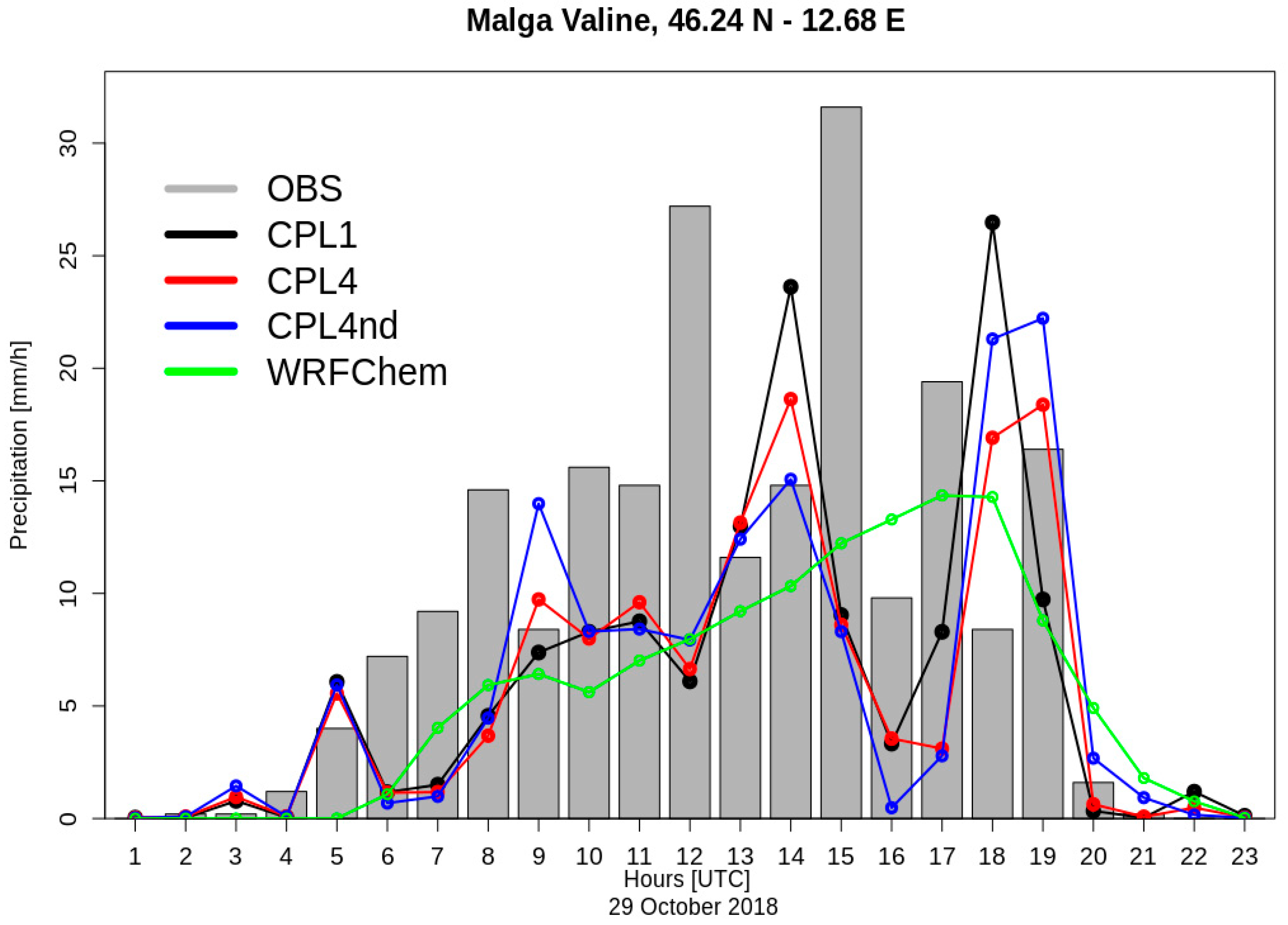 Malga Valine, 46.24 N - 12.68 E

OBS
CPL1
CPL4
CPL4nd
WRFChem

Precipitation [mm/h]

0
5
10
15
20
25
30

1 2 3 4 5 6 7 8 9 10 11 12 13 14 15 16 17 18 19 20 21 22 23

Hours [UTC]
29 October 2018